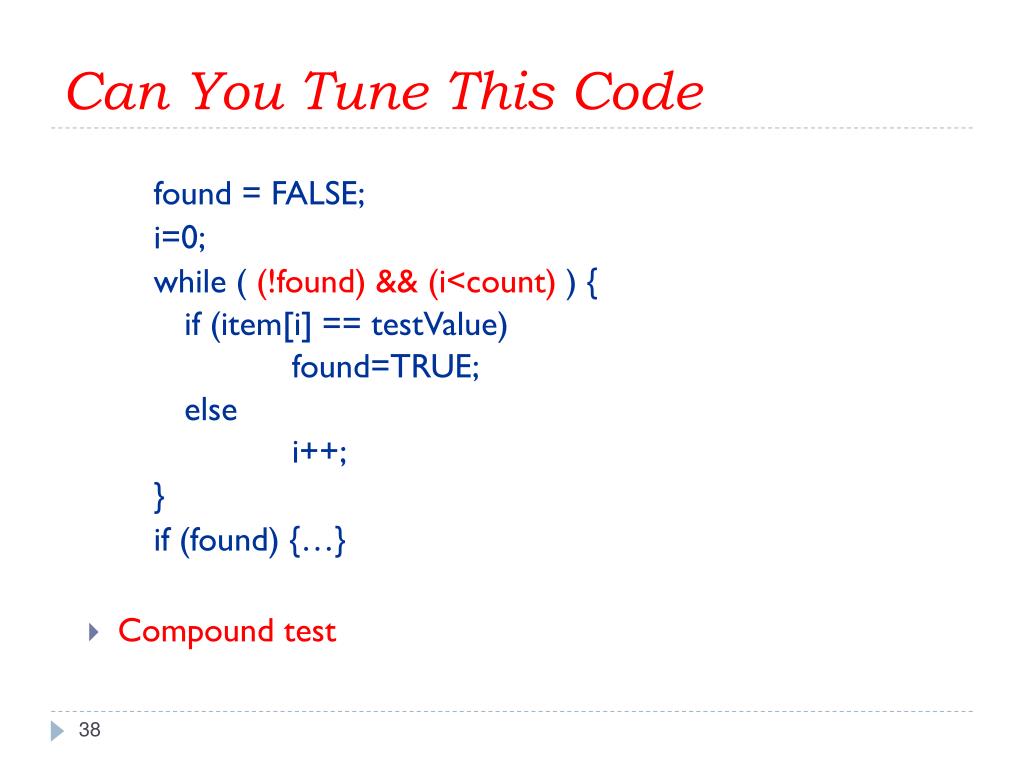 Can You Tune This Code

found = FALSE;
i=0;
while ( (!found) && (i<count) ) {
if (item[i] == testValue)
found=TRUE;
else
i++;
}
if (found) {…}

Compound test

38